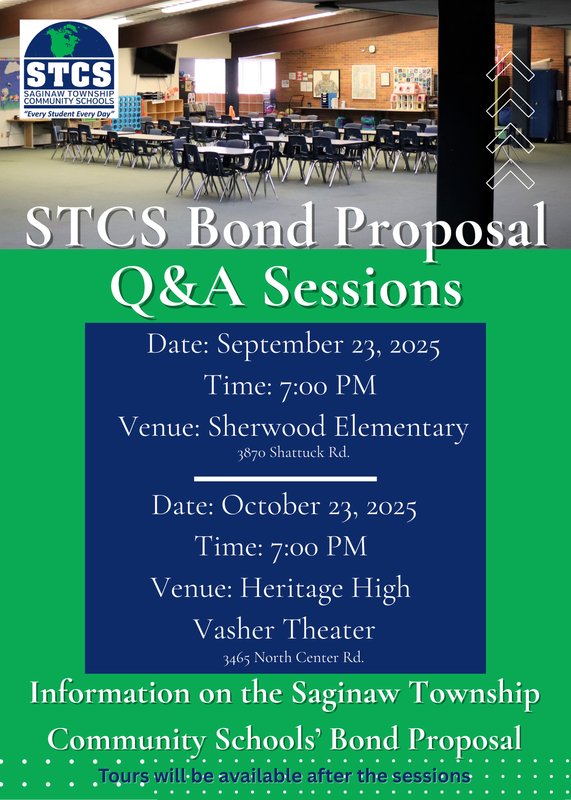 STCS
SAGINAW TOWNSHIP COMMUNITY SCHOOLS
"Every Student Every Day"

STCS Bond Proposal Q&A Sessions

Date: September 23, 2025
Time: 7:00 PM
Venue: Sherwood Elementary
3870 Shattuck Rd.

Date: October 23, 2025
Time: 7:00 PM
Venue: Heritage High
Vasher Theater
3465 North Center Rd.

Information on the Saginaw Township Community Schools' Bond Proposal

Tours will be available after the sessions